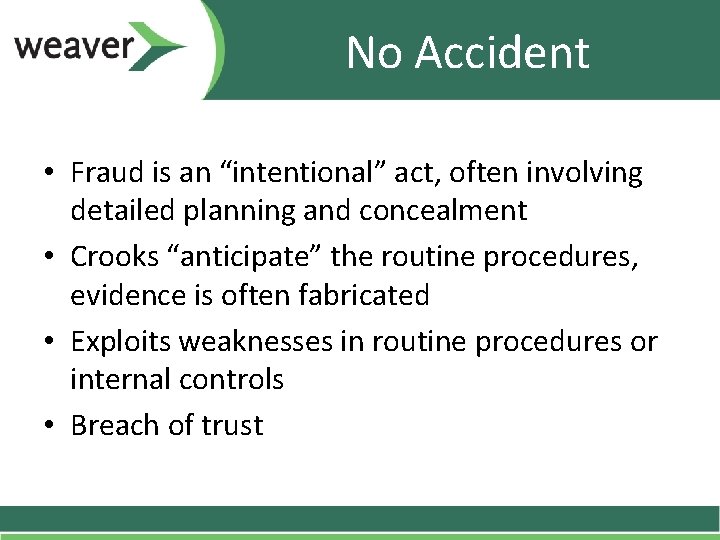 weaver

No Accident

• Fraud is an "intentional" act, often involving detailed planning and concealment
• Crooks "anticipate" the routine procedures, evidence is often fabricated
• Exploits weaknesses in routine procedures or internal controls
• Breach of trust